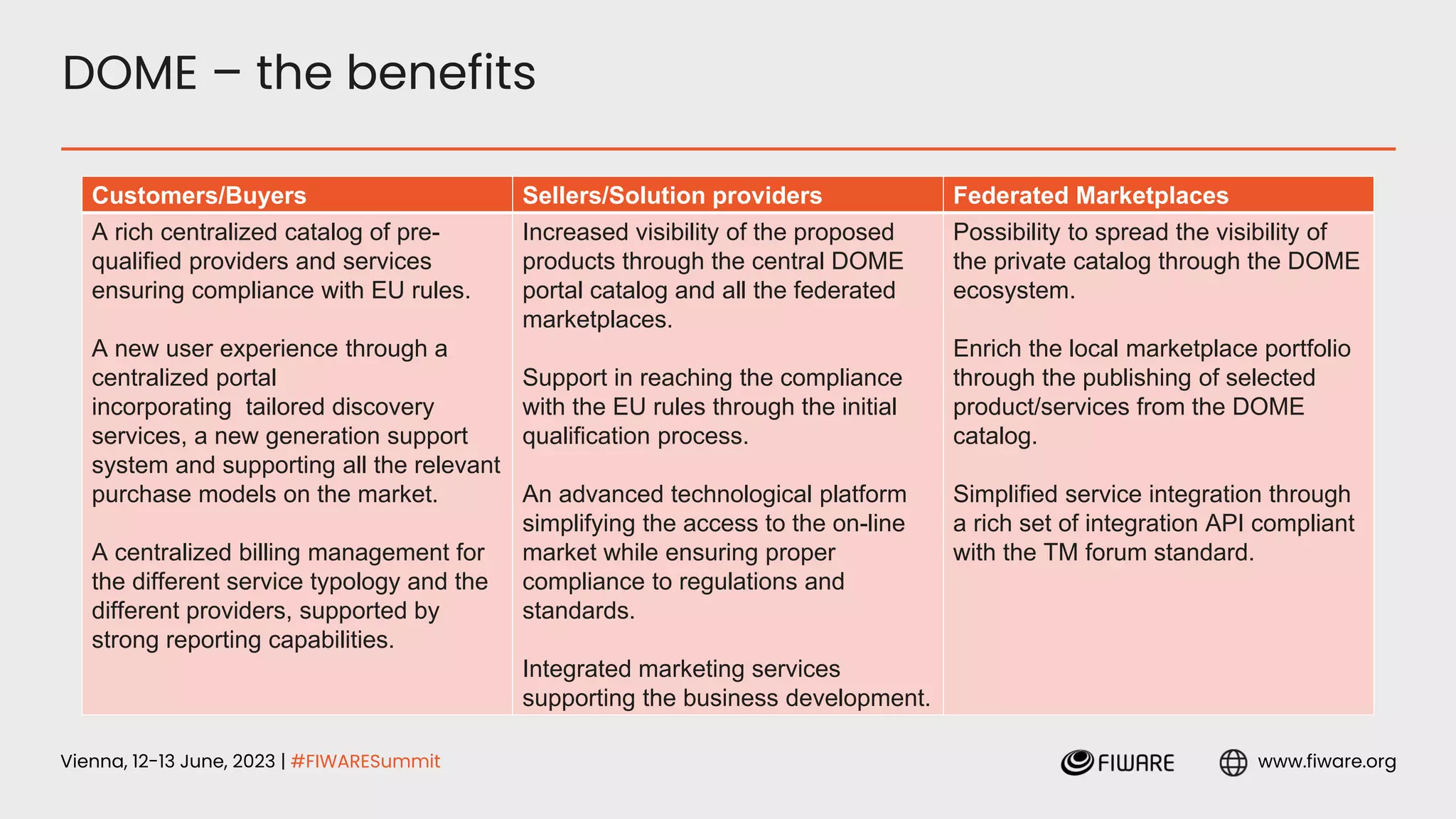 DOME – the benefits

| Customers/Buyers | Sellers/Solution providers | Federated Marketplaces |
|---|---|---|
| A rich centralized catalog of pre-qualified providers and services ensuring compliance with EU rules.<br><br>A new user experience through a centralized portal incorporating tailored discovery services, a new generation support system and supporting all the relevant purchase models on the market.<br><br>A centralized billing management for the different service typology and the different providers, supported by strong reporting capabilities. | Increased visibility of the proposed products through the central DOME portal catalog and all the federated marketplaces.<br><br>Support in reaching the compliance with the EU rules through the initial qualification process.<br><br>An advanced technological platform simplifying the access to the on-line market while ensuring proper compliance to regulations and standards.<br><br>Integrated marketing services supporting the business development. | Possibility to spread the visibility of the private catalog through the DOME ecosystem.<br><br>Enrich the local marketplace portfolio through the publishing of selected product/services from the DOME catalog.<br><br>Simplified service integration through a rich set of integration API compliant with the TM forum standard. |

Vienna, 12-13 June, 2023 | #FIWARESummit

FIWARE

www.fiware.org